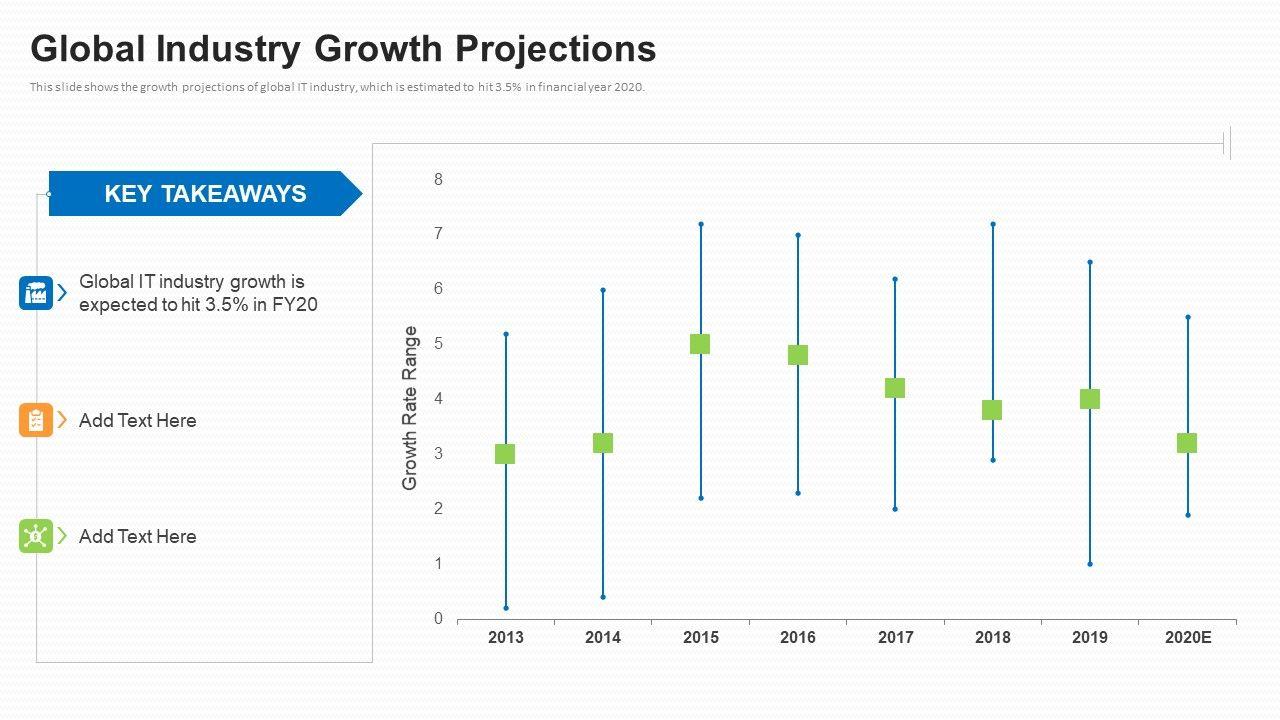 Global Industry Growth Projections

This slide shows the growth projections of global IT industry, which is estimated to hit 3.5% in financial year 2020.

KEY TAKEAWAYS

Global IT industry growth is expected to hit 3.5% in FY20

Add Text Here

Add Text Here

Growth Rate Range

8
7
6
5
4
3
2
1
0

2013 2014 2015 2016 2017 2018 2019 2020E